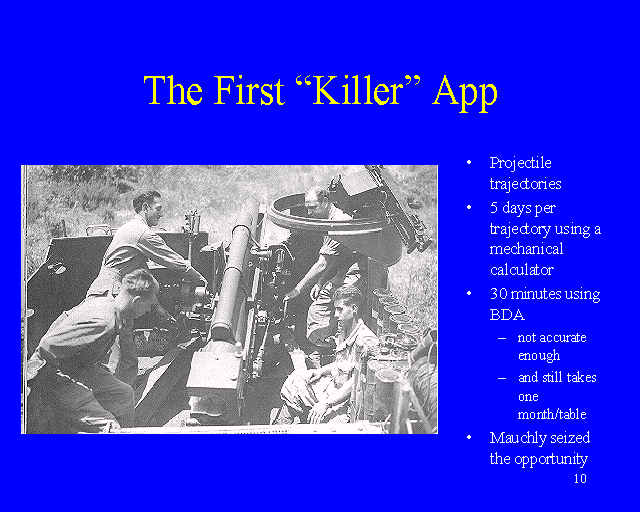 The First “Killer” App

• Projectile trajectories
• 5 days per trajectory using a mechanical calculator
• 30 minutes using BDA
  – not accurate enough
  – and still takes one month/table
• Mauchly seized the opportunity

10